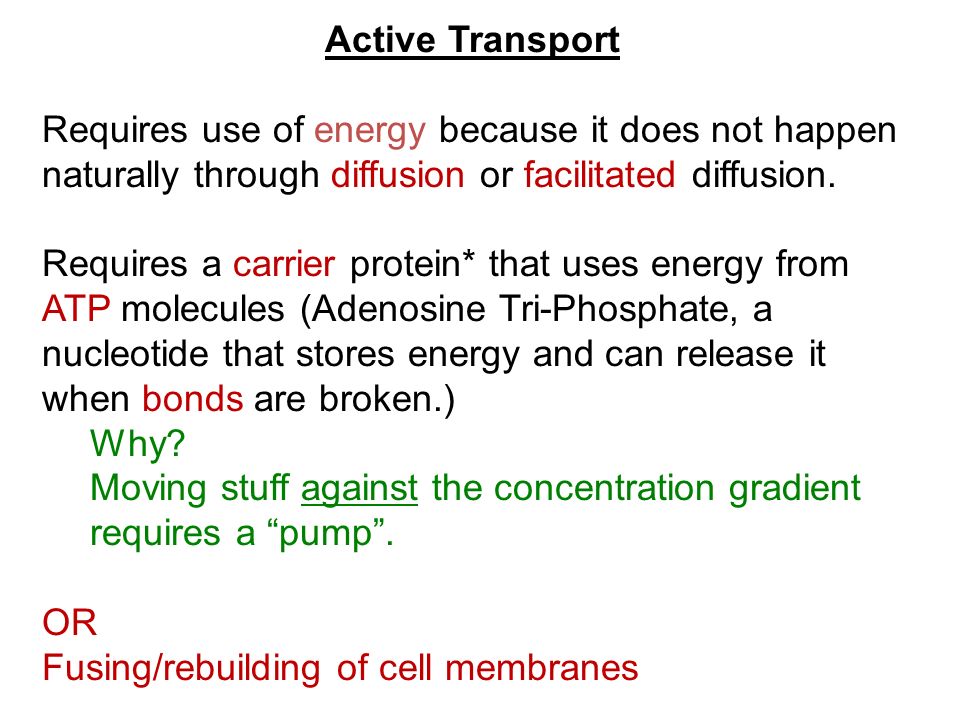 Active Transport

Requires use of energy because it does not happen naturally through diffusion or facilitated diffusion.

Requires a carrier protein* that uses energy from ATP molecules (Adenosine Tri-Phosphate, a nucleotide that stores energy and can release it when bonds are broken.)

Why?

Moving stuff against the concentration gradient requires a “pump”.

OR

Fusing/rebuilding of cell membranes